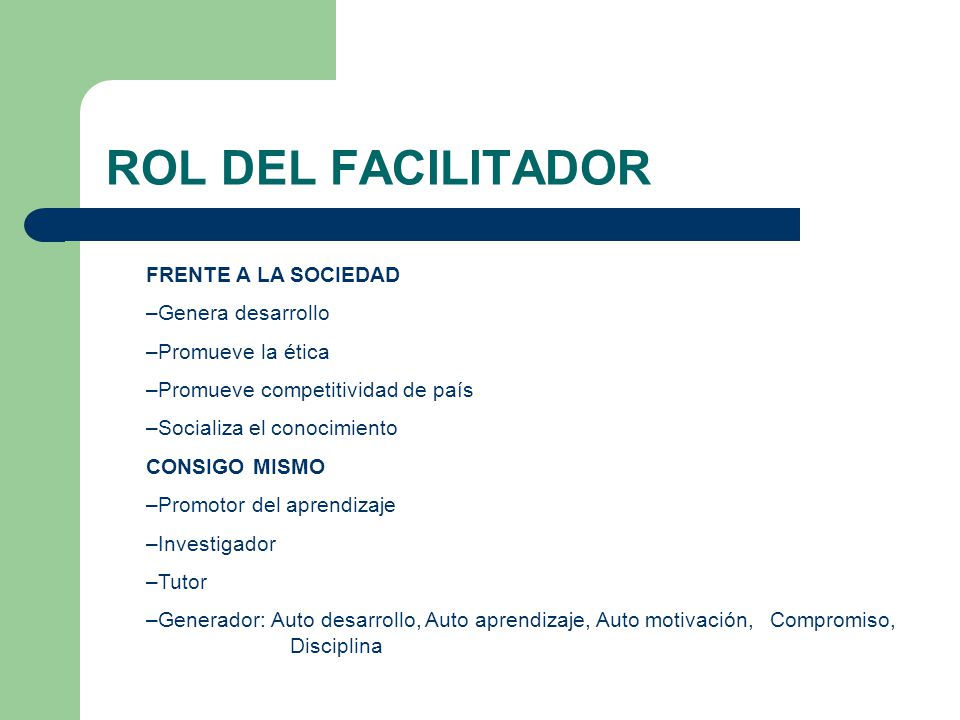 ROL DEL FACILITADOR

FRENTE A LA SOCIEDAD

–Genera desarrollo

–Promueve la ética

–Promueve competitividad de país

–Socializa el conocimiento

CONSIGO MISMO

–Promotor del aprendizaje

–Investigador

–Tutor

–Generador: Auto desarrollo, Auto aprendizaje, Auto motivación, Compromiso, Disciplina